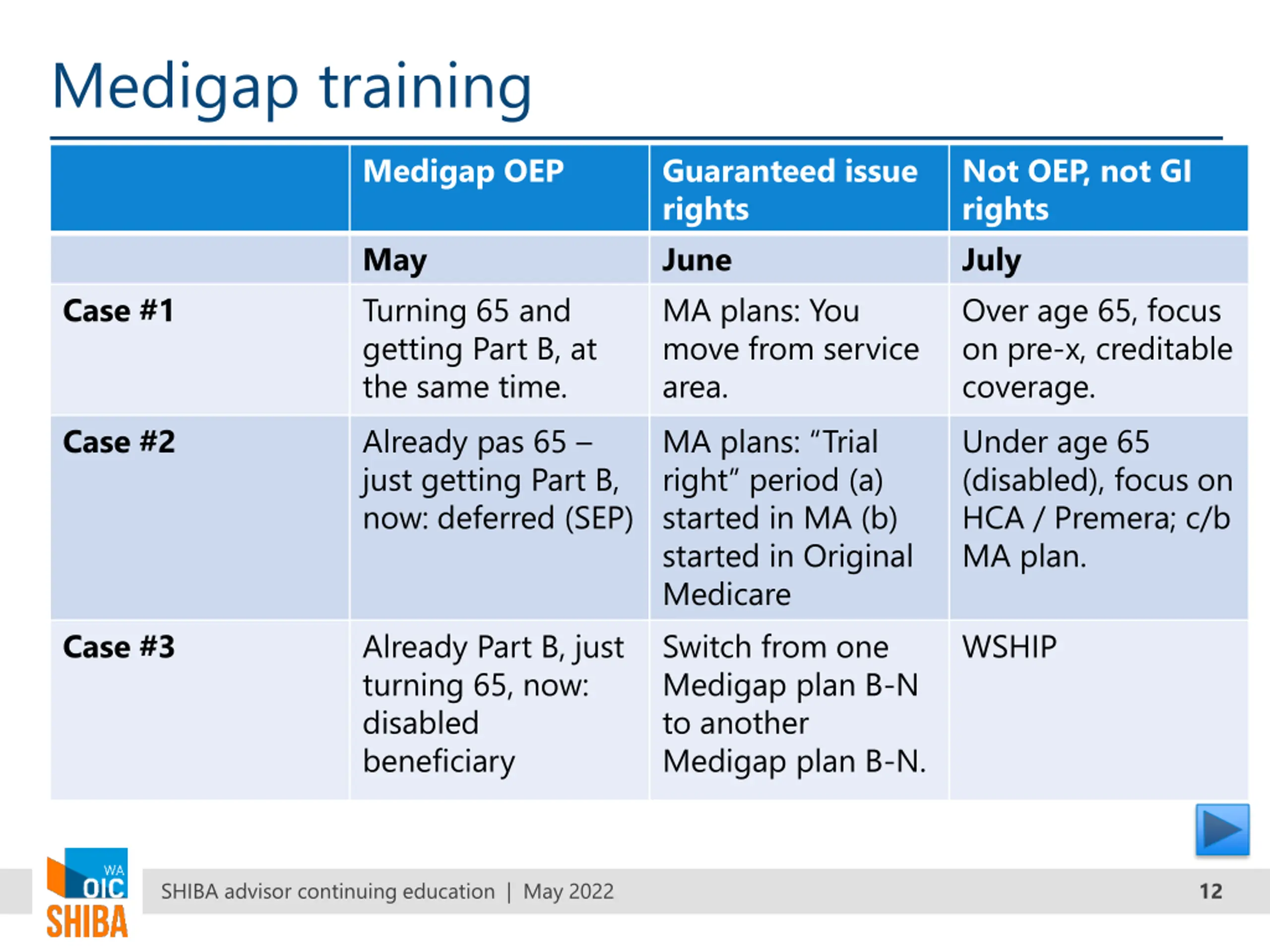 Medigap training

| | Medigap OEP | Guaranteed issue rights | Not OEP, not GI rights |
|---|---|---|---|
| | May | June | July |
| Case #1 | Turning 65 and getting Part B, at the same time. | MA plans: You move from service area. | Over age 65, focus on pre-x, creditable coverage. |
| Case #2 | Already pas 65 – just getting Part B, now: deferred (SEP) | MA plans: “Trial right” period (a) started in MA (b) started in Original Medicare | Under age 65 (disabled), focus on HCA / Premera; c/b MA plan. |
| Case #3 | Already Part B, just turning 65, now: disabled beneficiary | Switch from one Medigap plan B-N to another Medigap plan B-N. | WSHIP |

WA OIC SHIBA

SHIBA advisor continuing education | May 2022

12